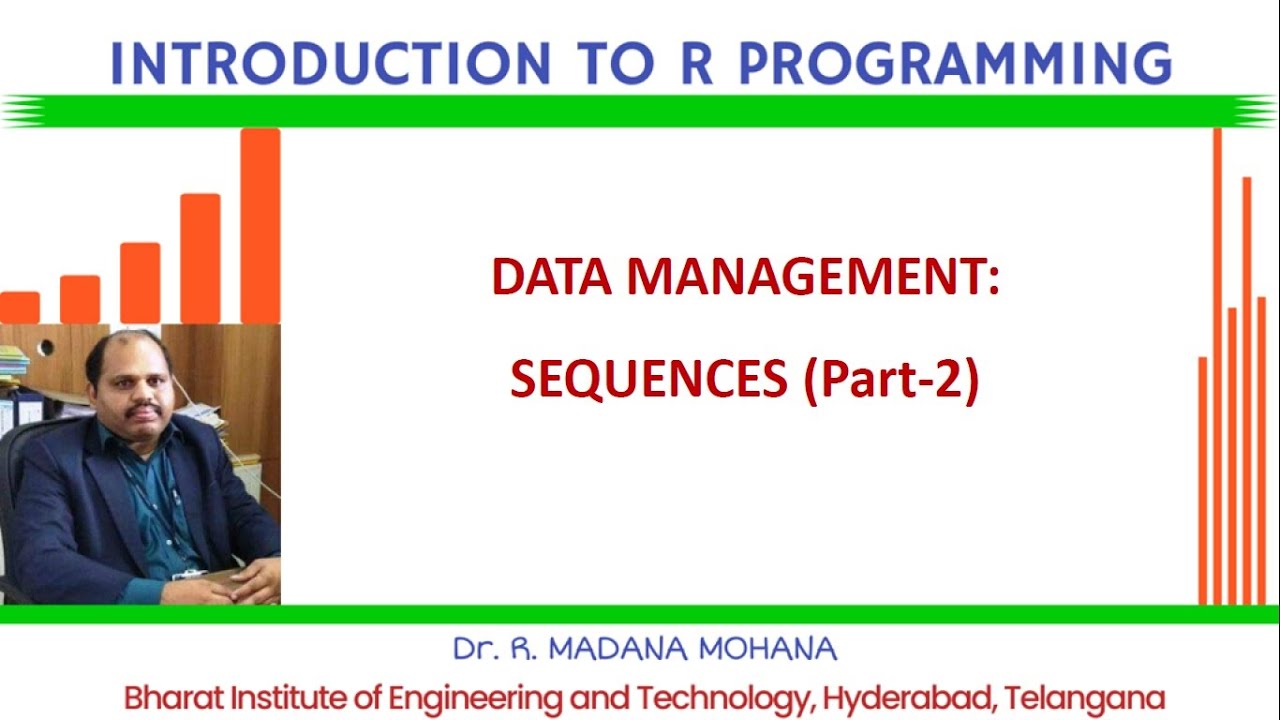 INTRODUCTION TO R PROGRAMMING

DATA MANAGEMENT:

SEQUENCES (Part-2)

Dr. R. MADANA MOHANA

Bharat Institute of Engineering and Technology, Hyderabad, Telangana